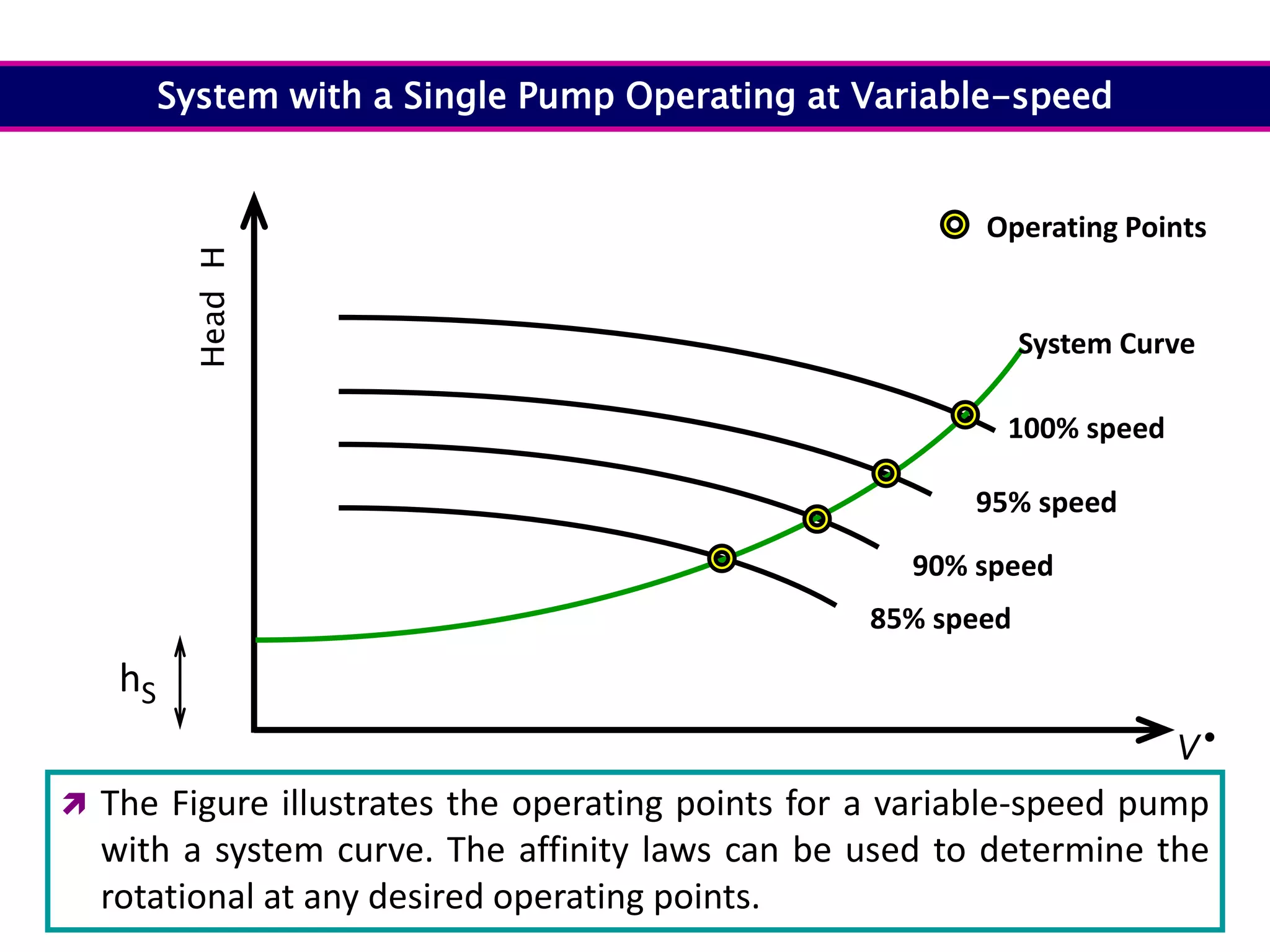 System with a Single Pump Operating at Variable-speed

Operating Points

Head H

System Curve

100% speed

95% speed

90% speed

85% speed

$h_S$

$\dot{V}$

The Figure illustrates the operating points for a variable-speed pump with a system curve. The affinity laws can be used to determine the rotational at any desired operating points.